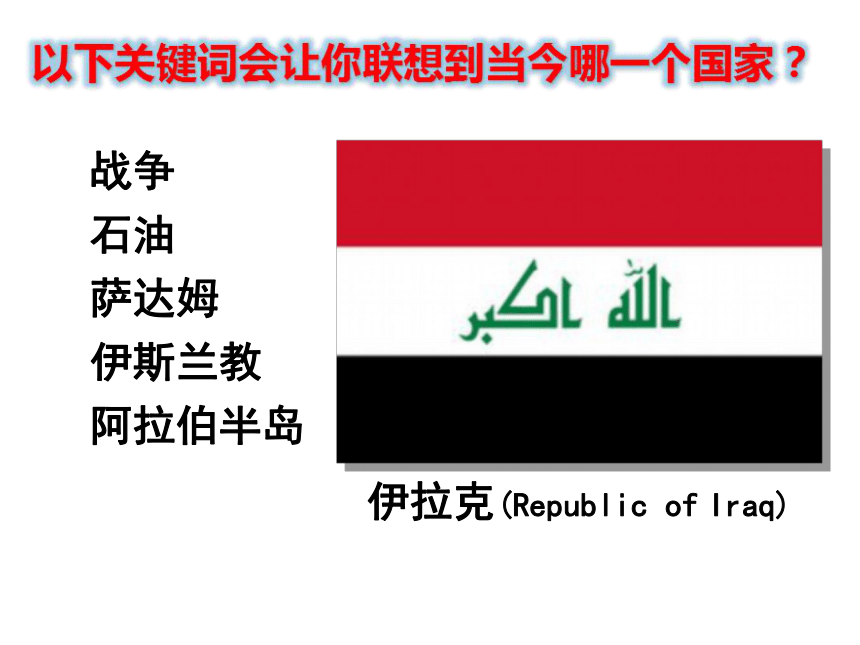 以下关键词会让你联想到当今哪一个国家？

战争
石油
萨达姆
伊斯兰教
阿拉伯半岛

الله اكبر

伊拉克(Republic of Iraq)